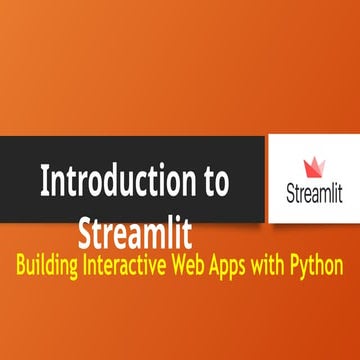 Introduction to Streamlit

Streamlit

Building Interactive Web Apps with Python